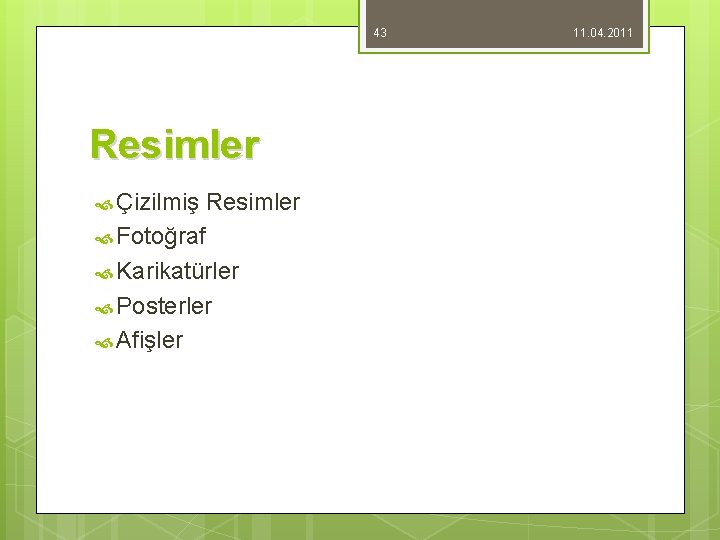 43 11.04.2011

Resimler

Çizilmiş Resimler
Fotoğraf
Karikatürler
Posterler
Afişler